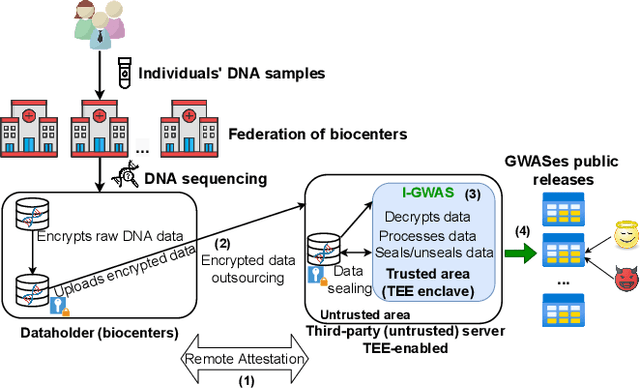 Individuals' DNA samples

...

Federation of biocenters

DNA sequencing

Encrypts raw DNA data

Uploads encrypted data

Dataholder (biocenters)

(2)
Encrypted data
outsourcing

I-GWAS (3)

Decrypts data
Processes data
Seals/unseals data

Trusted area
(TEE enclave)

Data
sealing

Untrusted area

Third-party (untrusted) server
TEE-enabled

(4)

GWASes public
releases

...

Remote Attestation

(1)